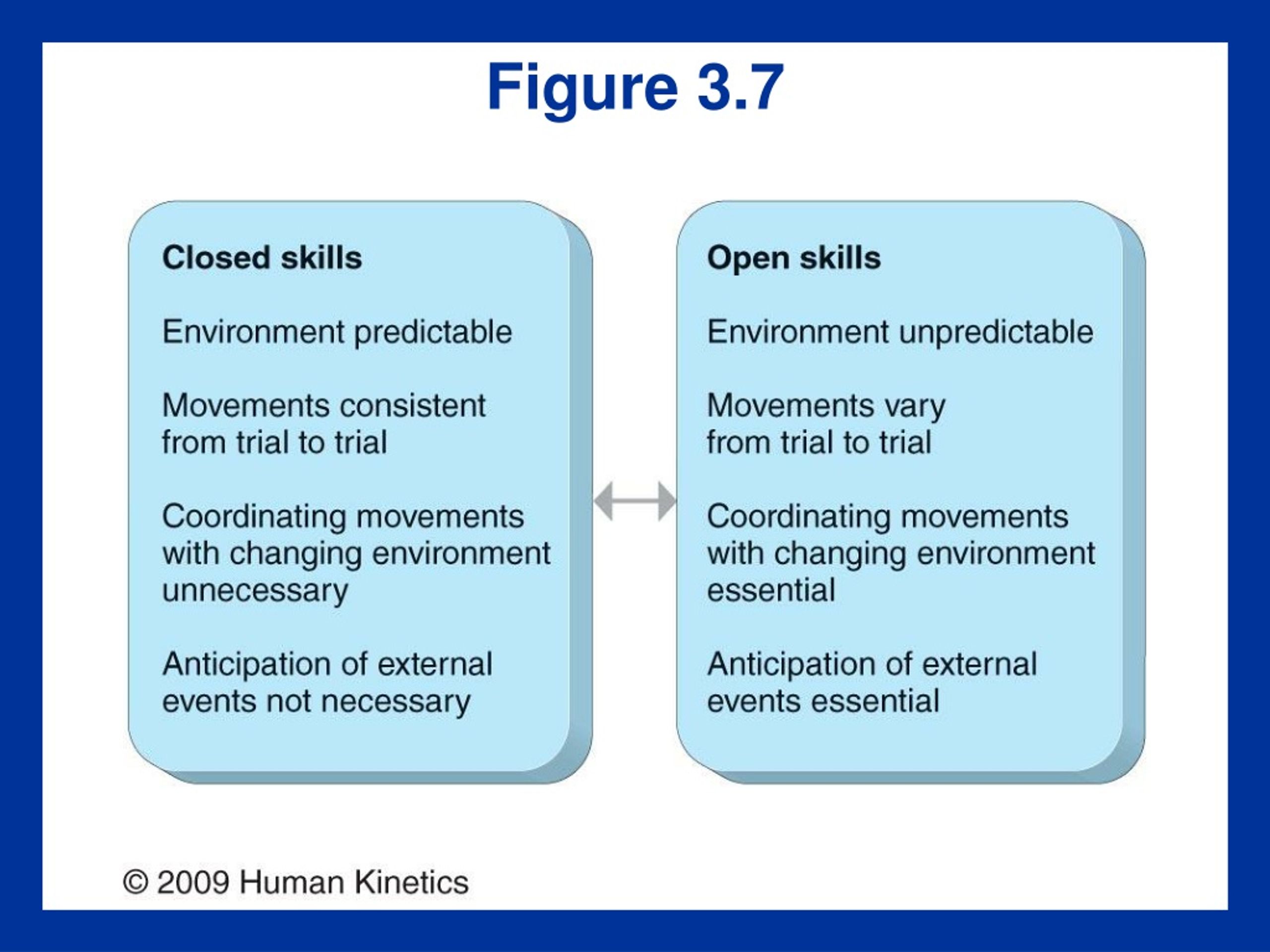 Figure 3.7

Closed skills

Environment predictable

Movements consistent from trial to trial

Coordinating movements with changing environment unnecessary

Anticipation of external events not necessary

Open skills

Environment unpredictable

Movements vary from trial to trial

Coordinating movements with changing environment essential

Anticipation of external events essential

© 2009 Human Kinetics